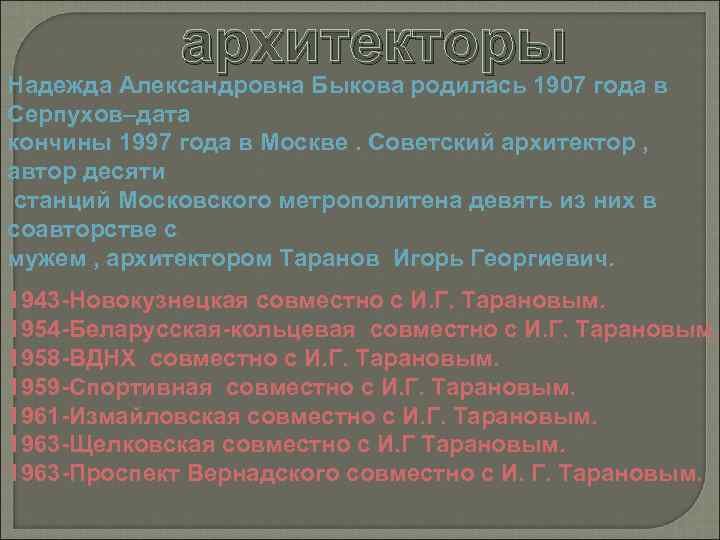 архитекторы

Надежда Александровна Быкова родилась 1907 года в Серпухов–дата кончины 1997 года в Москве . Советский архитектор , автор десяти станций Московского метрополитена девять из них в соавторстве с мужем , архитектором Таранов Игорь Георгиевич.

1943-Новокузнецкая совместно с И.Г. Тарановым.
1954-Беларусская-кольцевая совместно с И.Г. Тарановым
1958-ВДНХ совместно с И.Г. Тарановым.
1959-Спортивная совместно с И.Г. Тарановым.
1961-Измайловская совместно с И.Г. Тарановым.
1963-Щелковская совместно с И.Г Тарановым.
1963-Проспект Вернадского совместно с И. Г. Тарановым.